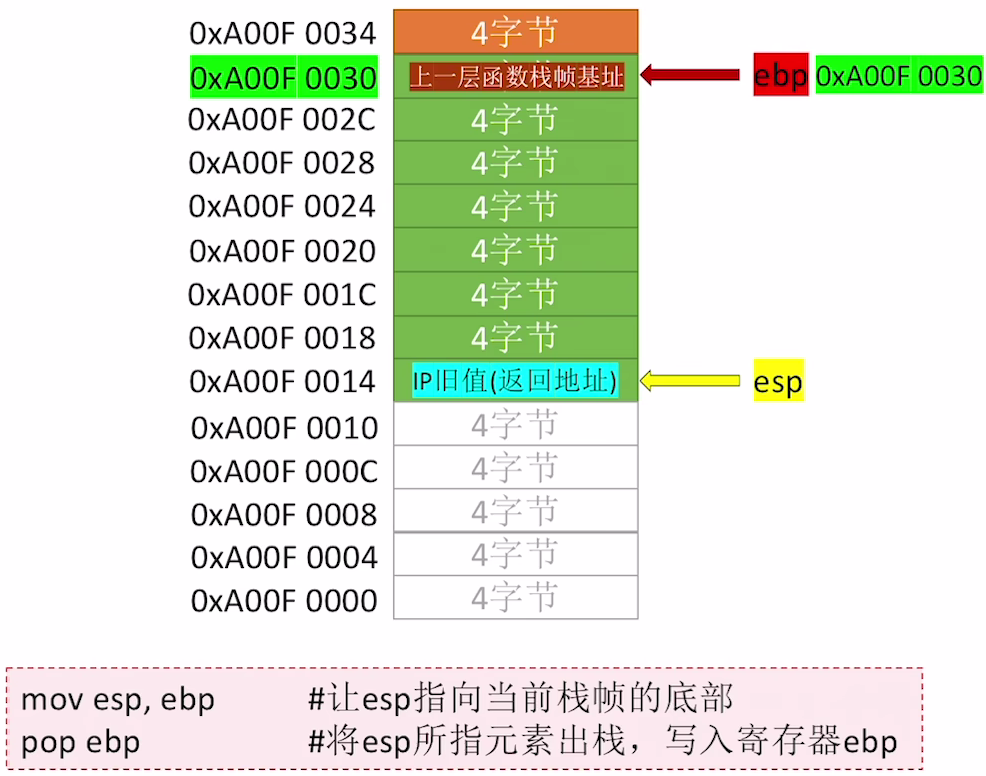 0xA00F 0034 4字节
0xA00F 0030 上一层函数栈帧基址 ebp 0xA00F 0030
0xA00F 002C 4字节
0xA00F 0028 4字节
0xA00F 0024 4字节
0xA00F 0020 4字节
0xA00F 001C 4字节
0xA00F 0018 4字节
0xA00F 0014 IP旧值(返回地址) esp
0xA00F 0010 4字节
0xA00F 000C 4字节
0xA00F 0008 4字节
0xA00F 0004 4字节
0xA00F 0000 4字节

mov esp, ebp #让esp指向当前栈帧的底部
pop ebp #将esp所指元素出栈，写入寄存器ebp